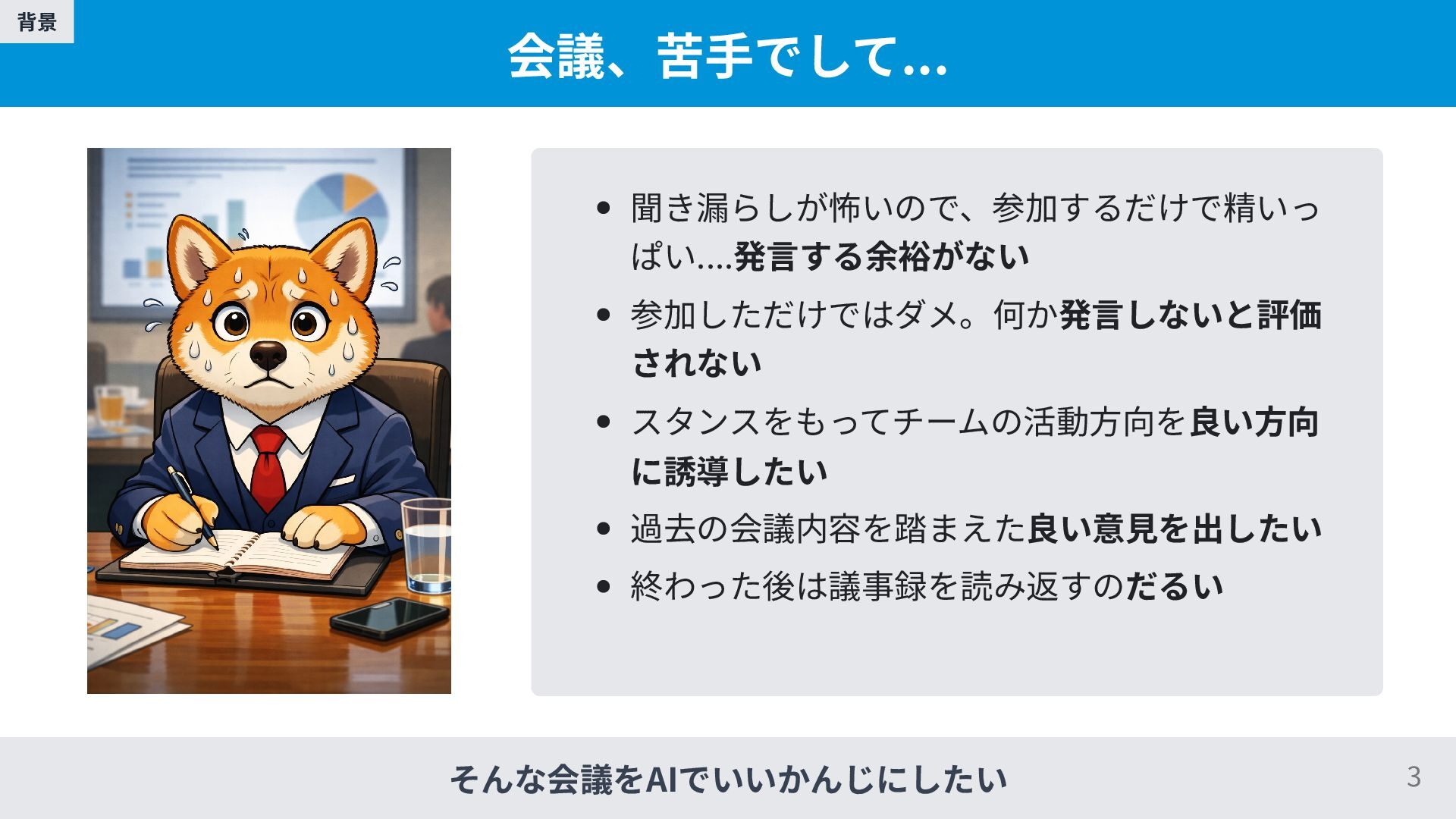 背景

会議、苦手でして...

- 聞き漏らしが怖いので、参加するだけで精いっぱい....発言する余裕がない
- 参加しただけではダメ。何か発言しないと評価されない
- スタンスをもってチームの活動方向を良い方向に誘導したい
- 過去の会議内容を踏まえた良い意見を出したい
- 終わった後は議事録を読み返すのだるい

そんな会議をAIでいいかんじにしたい

3